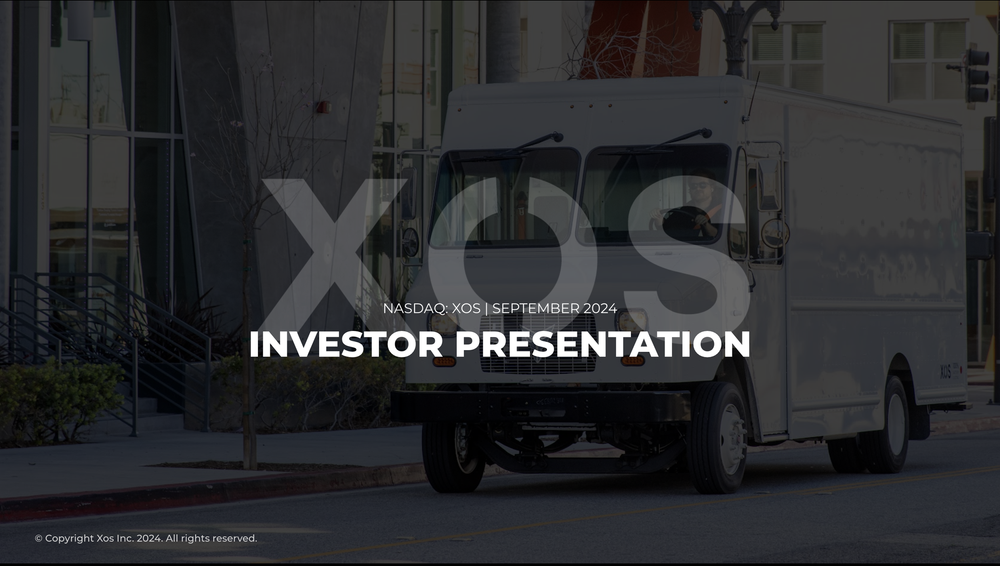 XOS

NASDAQ: XOS | SEPTEMBER 2024

INVESTOR PRESENTATION

XOS

© Copyright Xos Inc. 2024. All rights reserved.